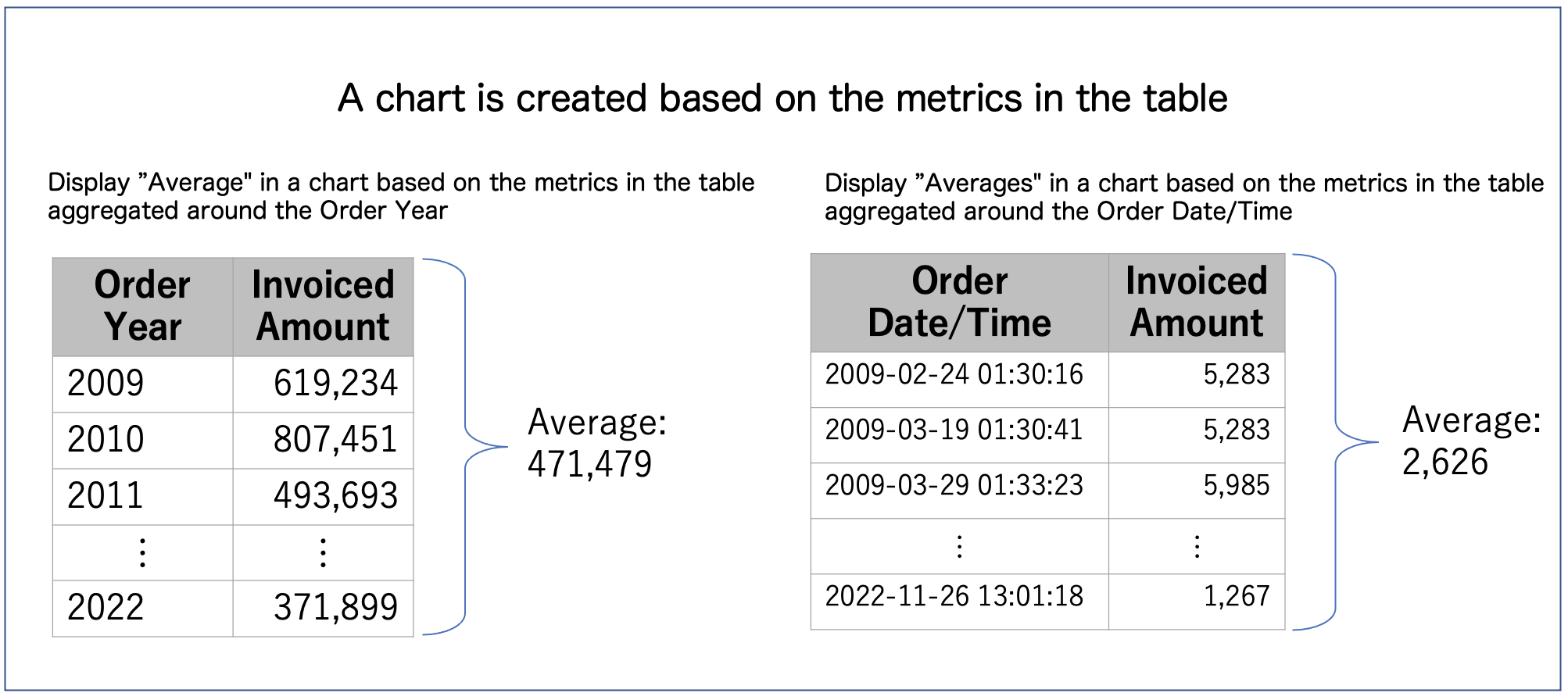 A chart is created based on the metrics in the table

Display "Average" in a chart based on the metrics in the table aggregated around the Order Year

| Order Year | Invoiced Amount |
|---|---|
| 2009 | 619,234 |
| 2010 | 807,451 |
| 2011 | 493,693 |
| ⋮ | ⋮ |
| 2022 | 371,899 |

Average: 471,479

Display "Averages" in a chart based on the metrics in the table aggregated around the Order Date/Time

| Order Date/Time | Invoiced Amount |
|---|---|
| 2009-02-24 01:30:16 | 5,283 |
| 2009-03-19 01:30:41 | 5,283 |
| 2009-03-29 01:33:23 | 5,985 |
| ⋮ | ⋮ |
| 2022-11-26 13:01:18 | 1,267 |

Average: 2,626